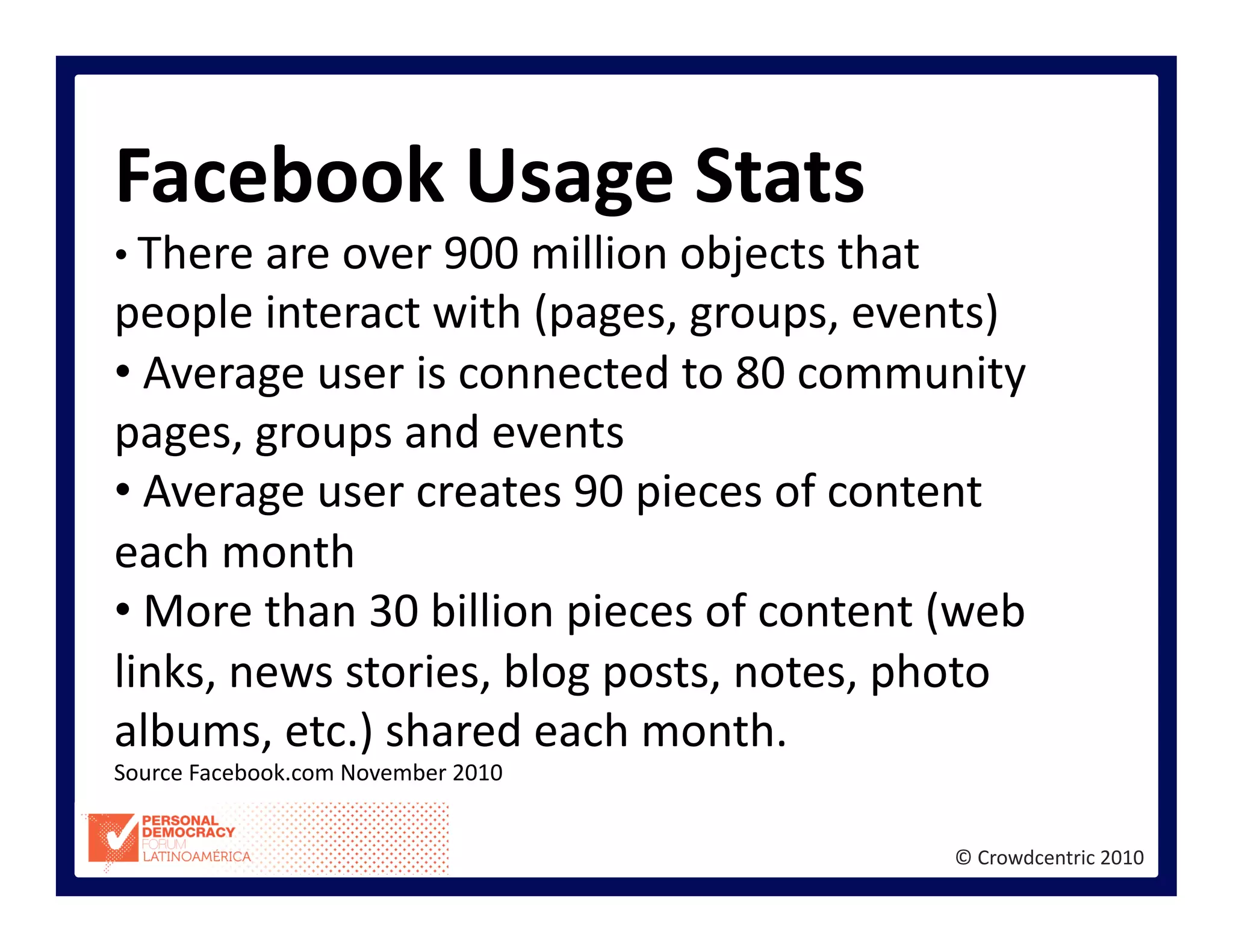 Facebook Usage Stats

• There are over 900 million objects that people interact with (pages, groups, events)

• Average user is connected to 80 community pages, groups and events

• Average user creates 90 pieces of content each month

• More than 30 billion pieces of content (web links, news stories, blog posts, notes, photo albums, etc.) shared each month.

Source Facebook.com November 2010

PERSONAL DEMOCRACY FORUM LATINOAMÉRICA

© Crowdcentric 2010